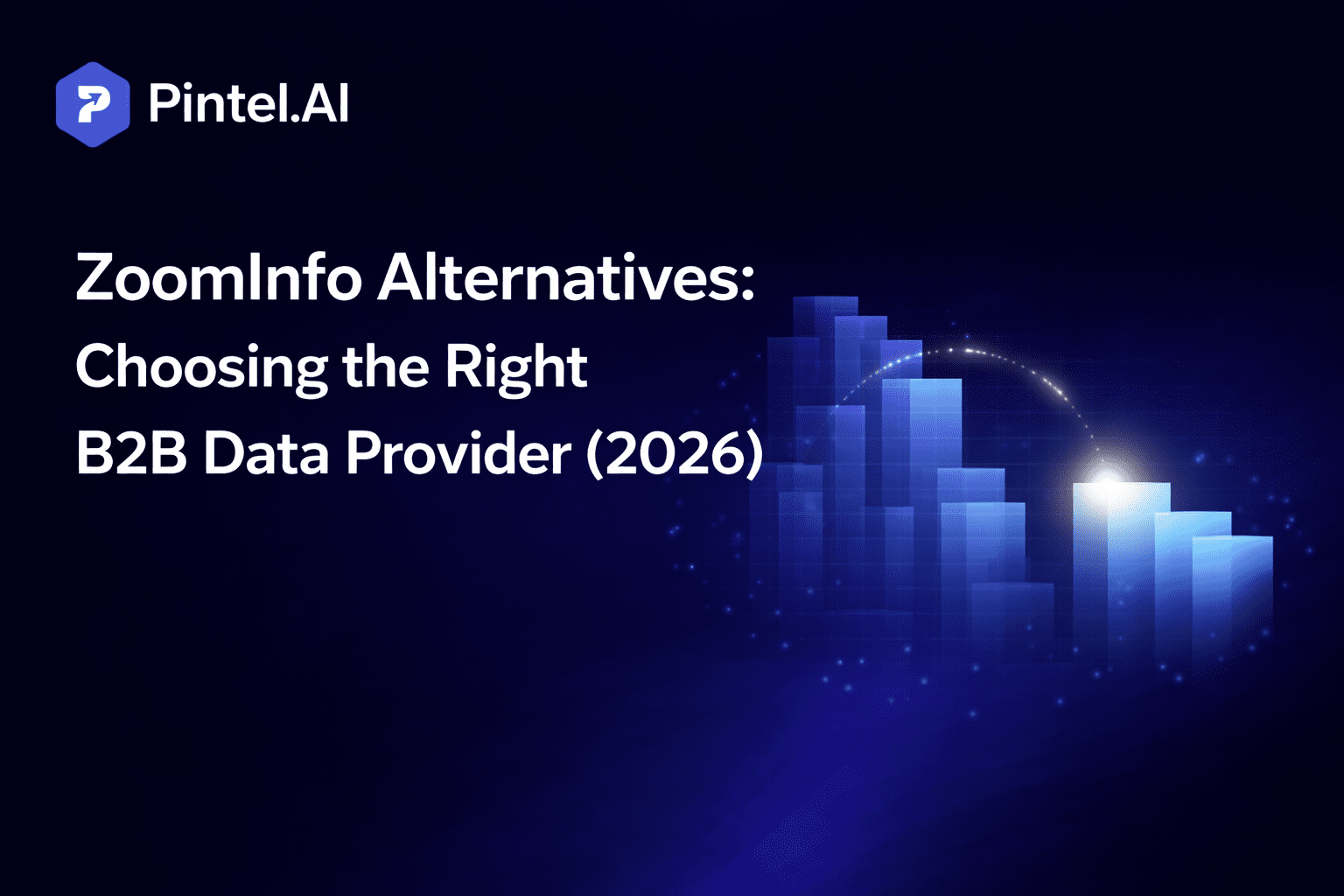 Pintel.AI

ZoomInfo Alternatives: Choosing the Right B2B Data Provider (2026)